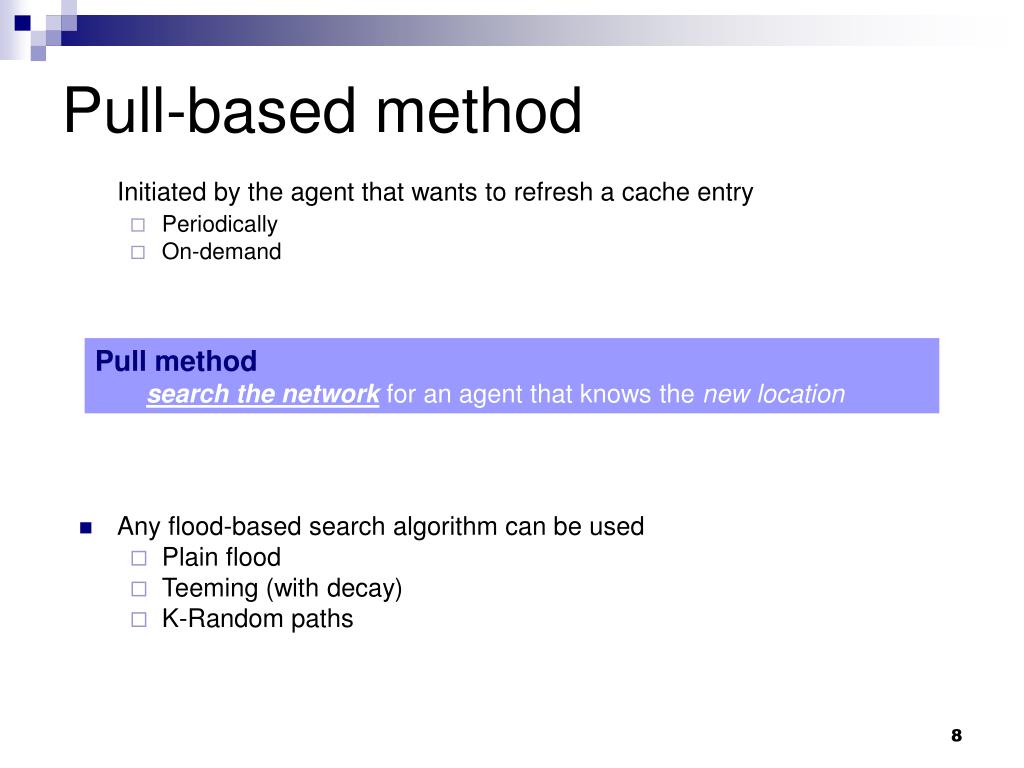 Pull-based method

Initiated by the agent that wants to refresh a cache entry
Periodically
On-demand

Pull method
search the network for an agent that knows the new location

Any flood-based search algorithm can be used
Plain flood
Teeming (with decay)
K-Random paths

8